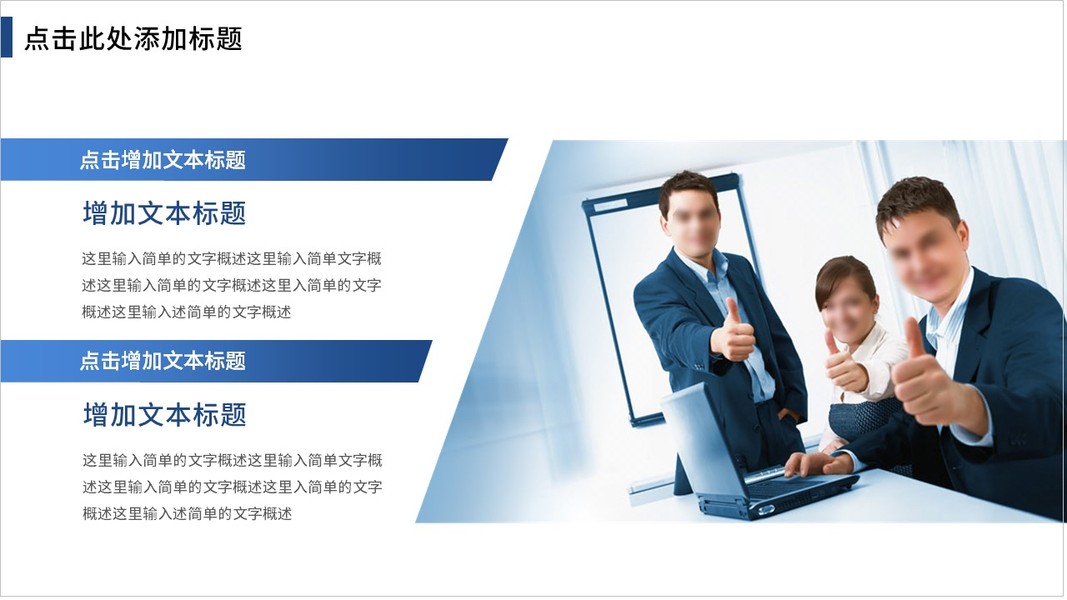 点击此处添加标题

点击增加文本标题

增加文本标题

这里输入简单的文字概述这里输入简单文字概述这里输入简单的文字概述这里入简单的文字概述这里输入述简单的文字概述

点击增加文本标题

增加文本标题

这里输入简单的文字概述这里输入简单文字概述这里输入简单的文字概述这里入简单的文字概述这里输入述简单的文字概述